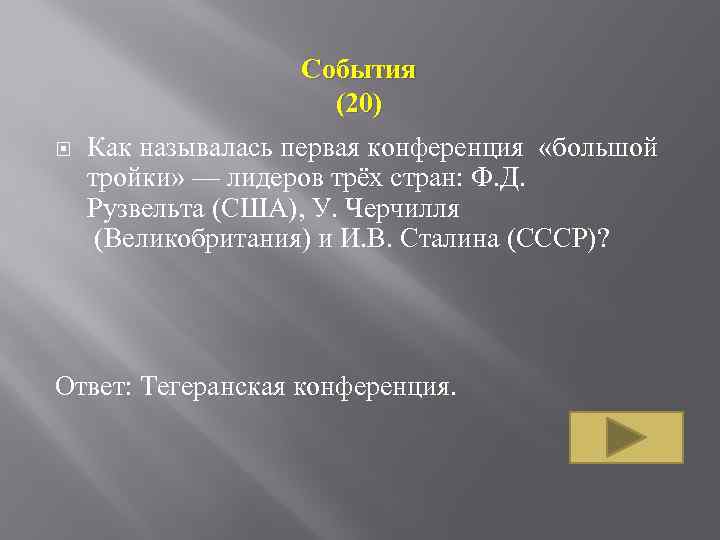 События
(20)

Как называлась первая конференция «большой тройки» — лидеров трёх стран: Ф.Д. Рузвельта (США), У. Черчилля (Великобритания) и И.В. Сталина (СССР)?

Ответ: Тегеранская конференция.